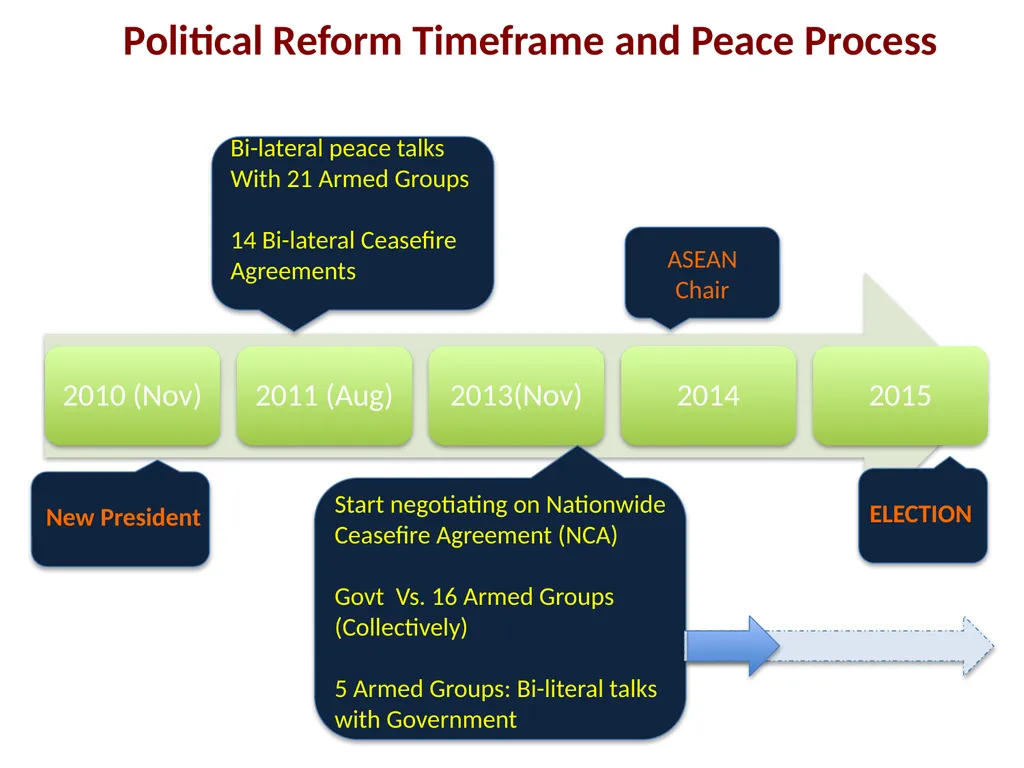 Political Reform Timeframe and Peace Process

Bi-lateral peace talks With 21 Armed Groups

14 Bi-lateral Ceasefire Agreements

ASEAN Chair

2010 (Nov)

2011 (Aug)

2013(Nov)

2014

2015

New President

Start negotiating on Nationwide Ceasefire Agreement (NCA)

Govt Vs. 16 Armed Groups (Collectively)

5 Armed Groups: Bi-literal talks with Government

ELECTION